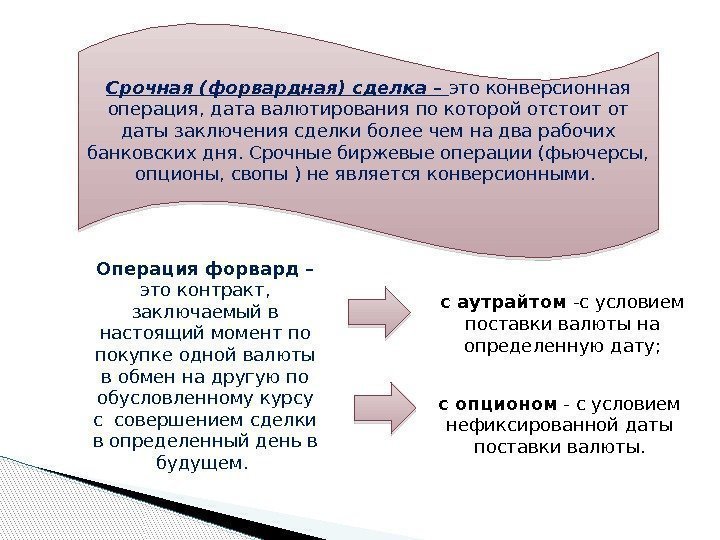 Срочная (форвардная) сделка – это конверсионная операция, дата валютирования по которой отстоит от даты заключения сделки более чем на два рабочих банковских дня. Срочные биржевые операции (фьючерсы, опционы, свопы ) не является конверсионными.

Операция форвард – это контракт, заключаемый в настоящий момент по покупке одной валюты в обмен на другую по обусловленному курсу с совершением сделки в определенный день в будущем.

с аутрайтом -с условием поставки валюты на определенную дату;

с опционом - с условием нефиксированной даты поставки валюты.